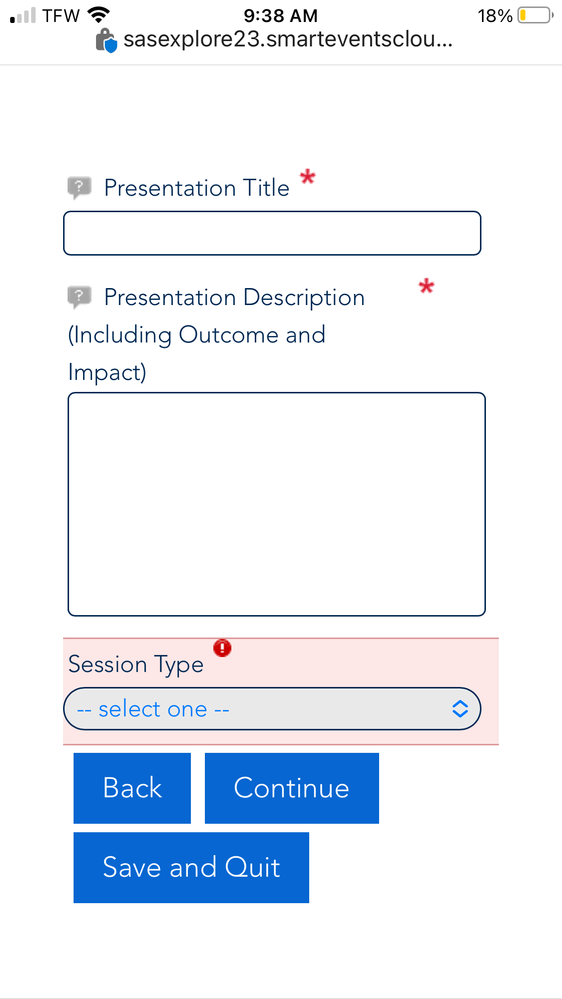 TFW 9:38 AM 18%
sasexplore23.smarteventsclou...

Presentation Title *

Presentation Description (Including Outcome and Impact) *

Session Type
-- select one --

Back
Continue
Save and Quit